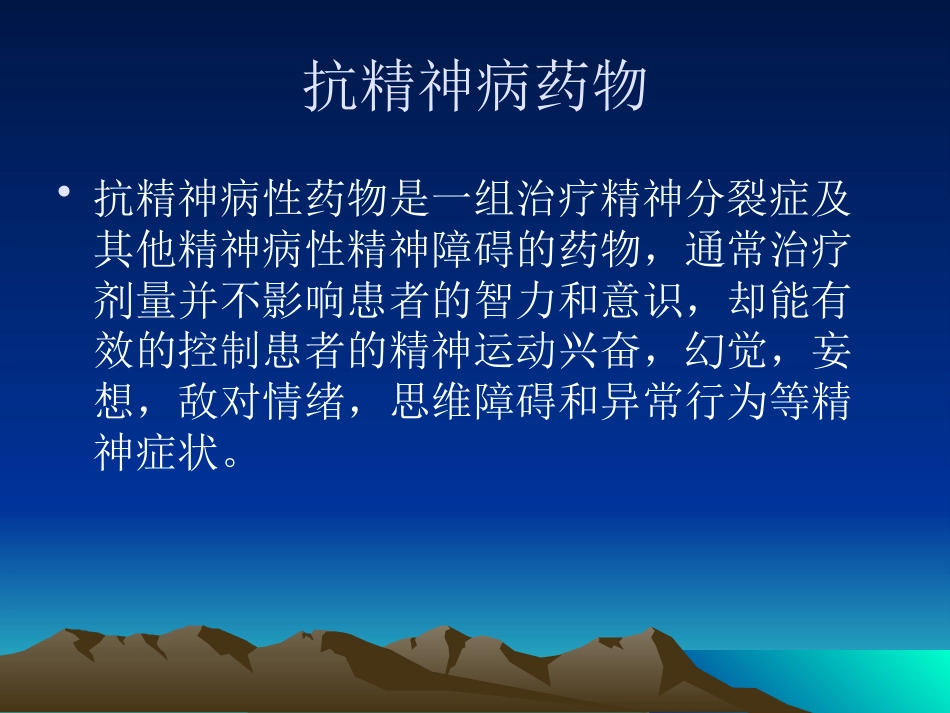 抗精神病药物

• 抗精神病性药物是一组治疗精神分裂症及其他精神病性精神障碍的药物，通常治疗剂量并不影响患者的智力和意识，却能有效的控制患者的精神运动兴奋，幻觉，妄想，敌对情绪，思维障碍和异常行为等精神症状。